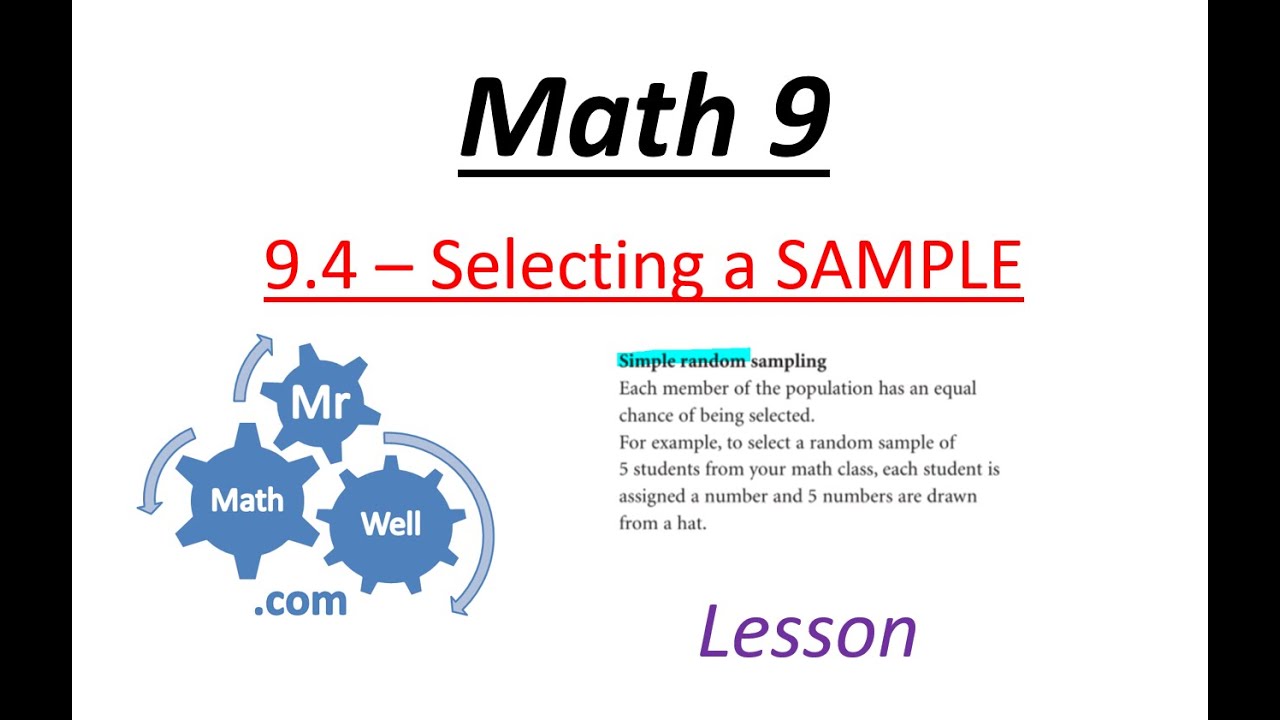 Math 9

9.4 – Selecting a SAMPLE

Mr
Math
Well
.com

Simple random sampling
Each member of the population has an equal chance of being selected.
For example, to select a random sample of 5 students from your math class, each student is assigned a number and 5 numbers are drawn from a hat.

Lesson